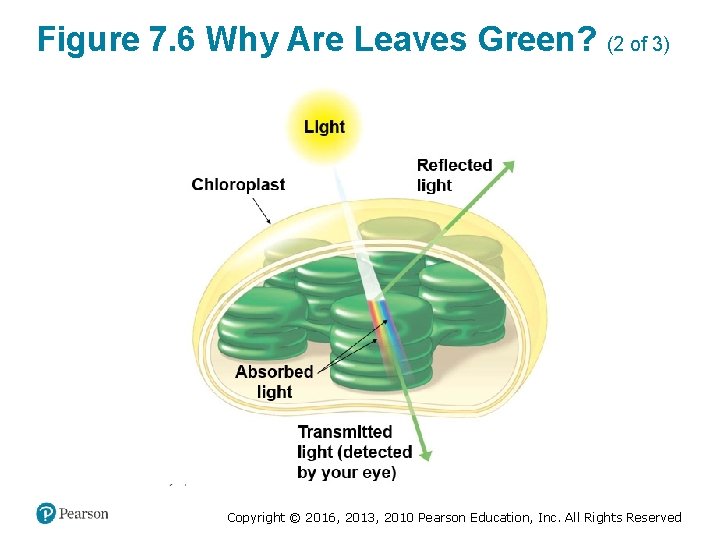 Figure 7.6 Why Are Leaves Green? (2 of 3)

Light

Chloroplast

Reflected light

Absorbed light

Transmitted light (detected by your eye)

Pearson

Copyright © 2016, 2013, 2010 Pearson Education, Inc. All Rights Reserved